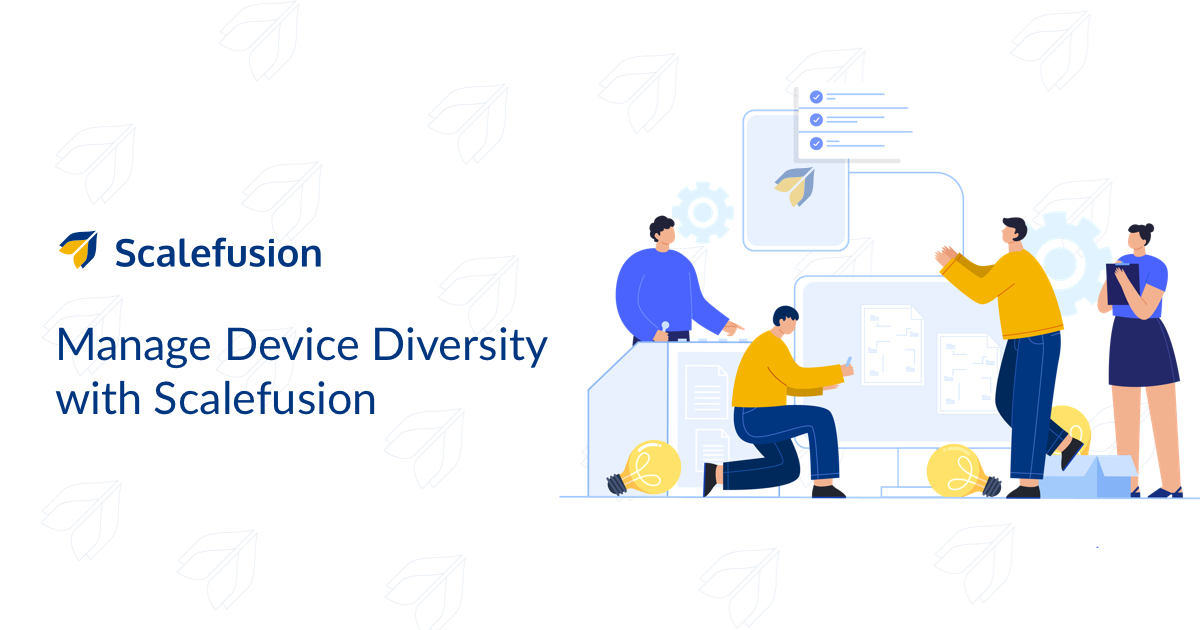 Scalefusion

Manage Device Diversity with Scalefusion